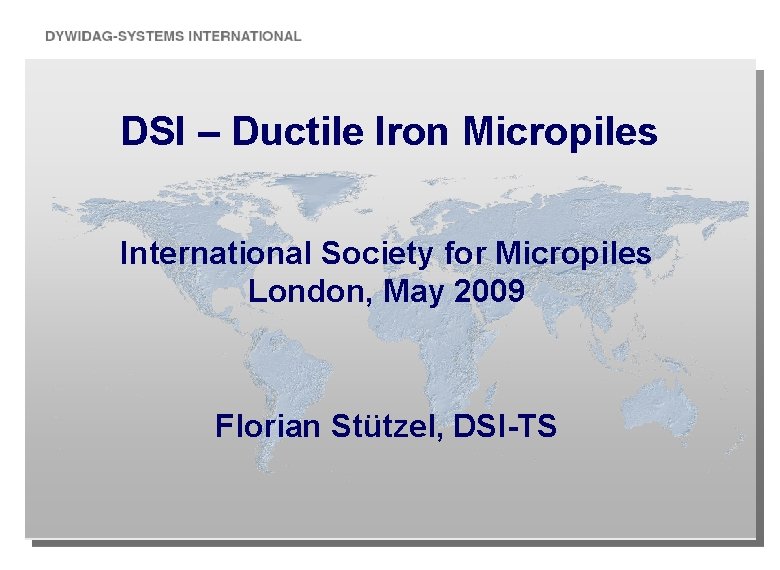 DYWIDAG-SYSTEMS INTERNATIONAL

DSI – Ductile Iron Micropiles

International Society for Micropiles
London, May 2009

Florian Stützel, DSI-TS